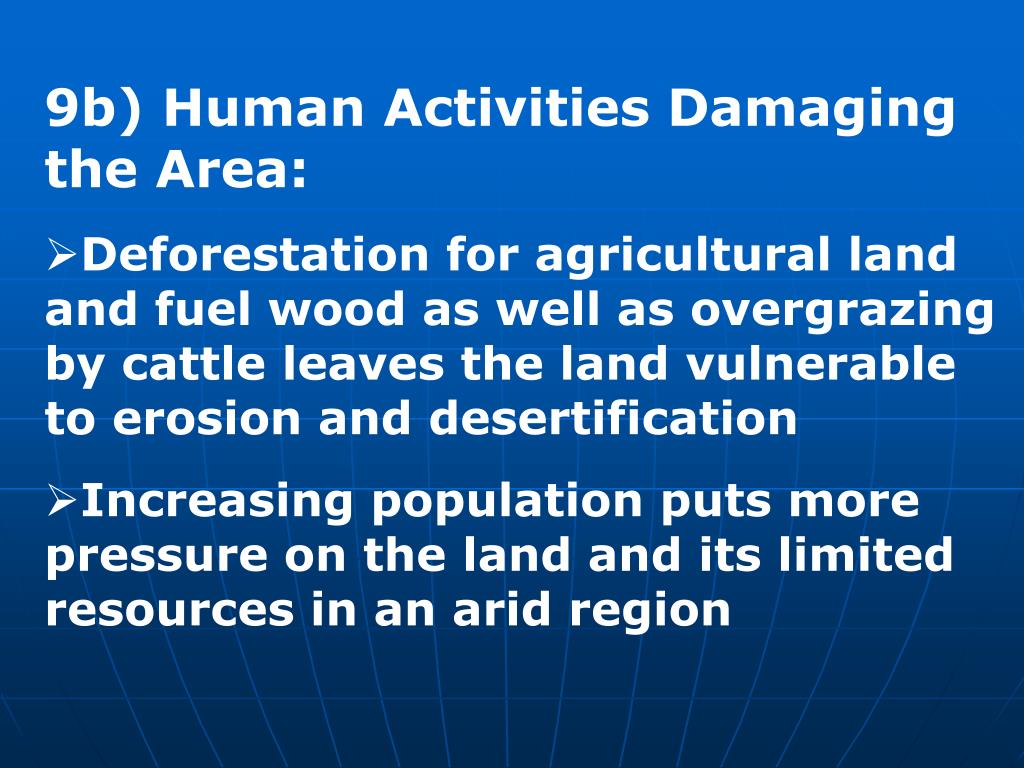 9b) Human Activities Damaging the Area:

➢Deforestation for agricultural land and fuel wood as well as overgrazing by cattle leaves the land vulnerable to erosion and desertification

➢Increasing population puts more pressure on the land and its limited resources in an arid region